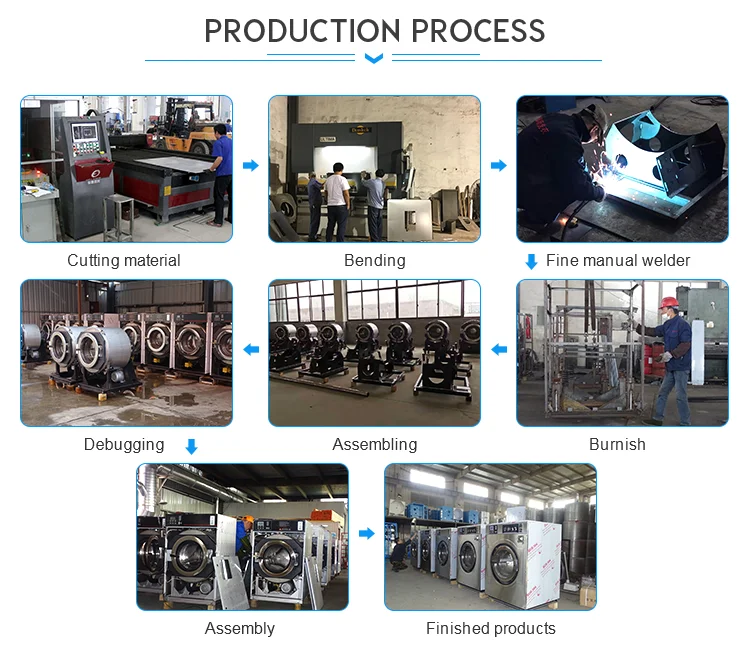 PRODUCTION PROCESS

Cutting material

Bending

Fine manual welder

Debugging

Assembling

Burnish

Assembly

Finished products